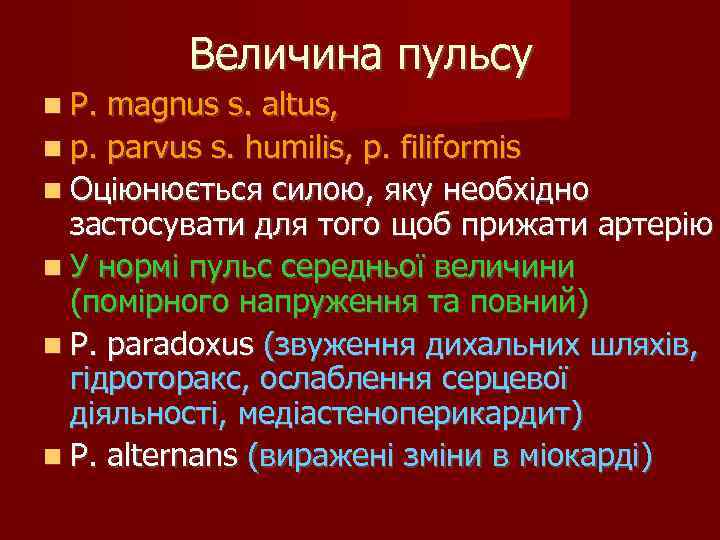 Величина пульсу

P. magnus s. altus,

p. parvus s. humilis, p. filiformis

Оціюнюється силою, яку необхідно застосувати для того щоб прижати артерію

У нормі пульс середньої величини (помірного напруження та повний)

P. paradoxus (звуження дихальних шляхів, гідроторакс, ослаблення серцевої діяльності, медіастеноперикардит)

P. alternans (виражені зміни в міокарді)